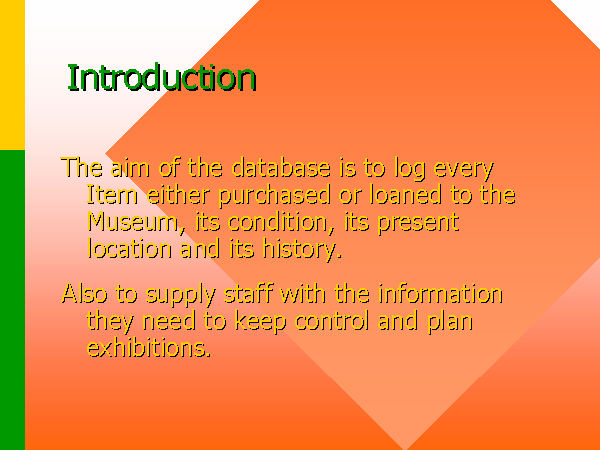 Introduction

The aim of the database is to log every Item either purchased or loaned to the Museum, its condition, its present location and its history.

Also to supply staff with the information they need to keep control and plan exhibitions.